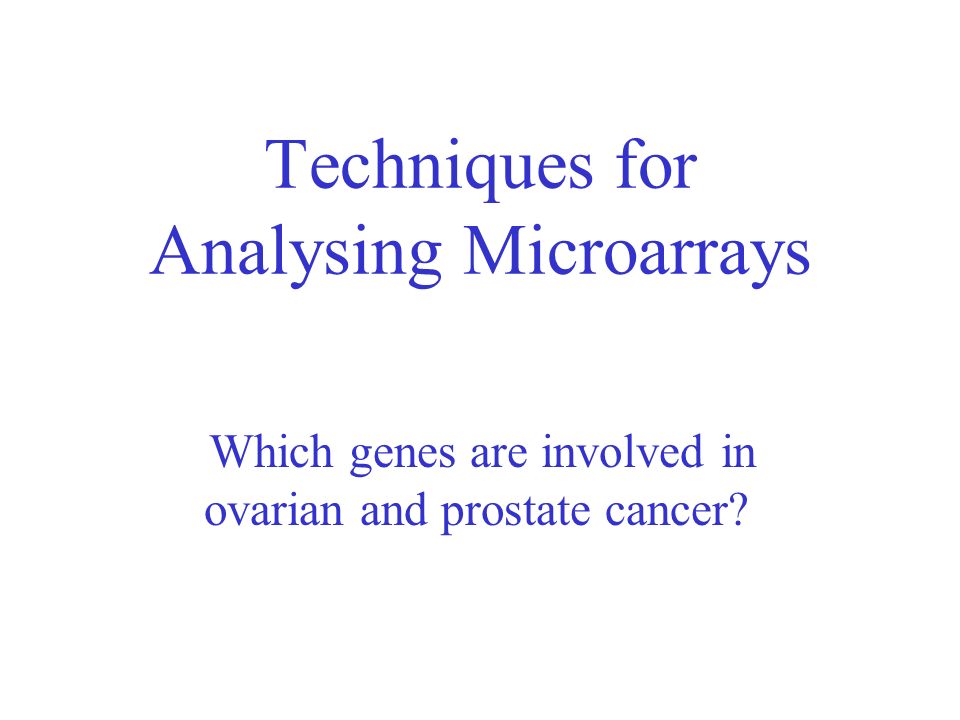 Techniques for Analysing Microarrays

Which genes are involved in ovarian and prostate cancer?